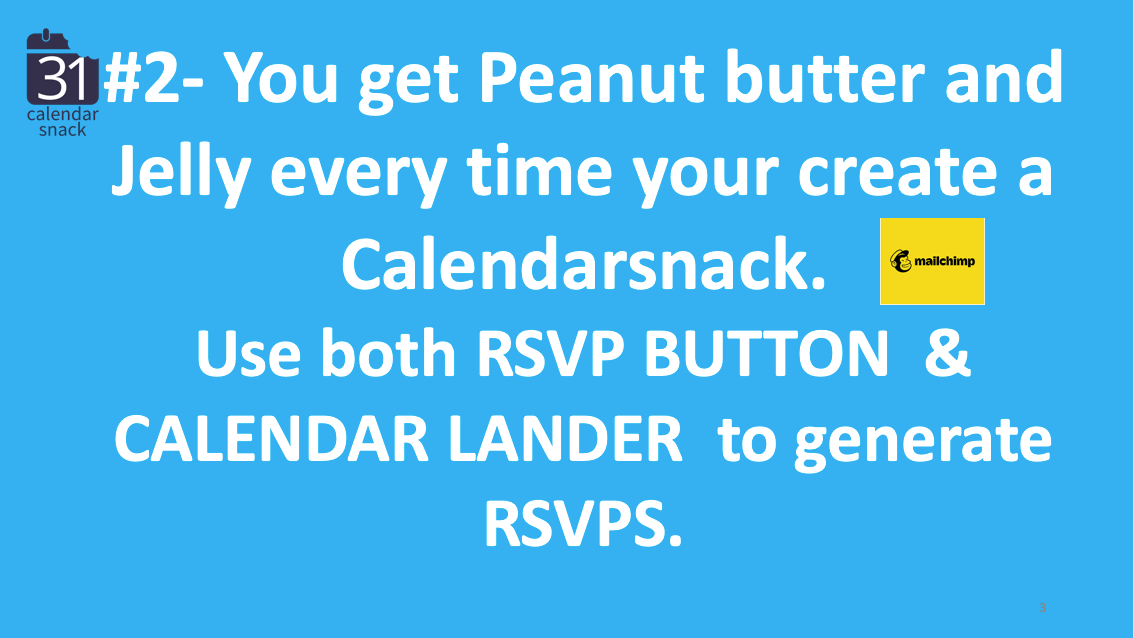 31
calendar snack

#2- You get Peanut butter and Jelly every time your create a Calendarsnack.

mailchimp

Use both RSVP BUTTON & CALENDAR LANDER to generate RSVPS.

3